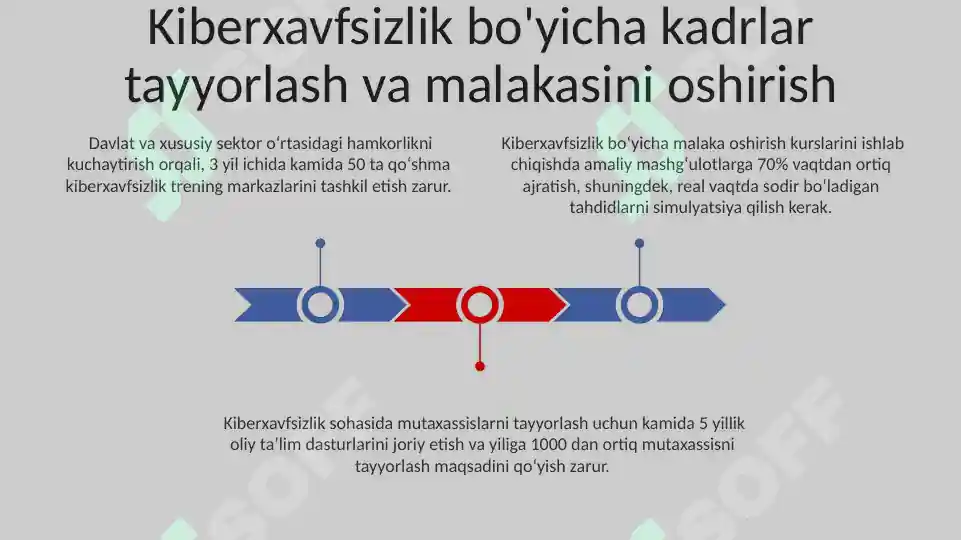 Kiberxavfsizlik bo'yicha kadrlar tayyorlash va malakasini oshirish

Davlat va xususiy sektor oʻrtasidagi hamkorlikni kuchaytirish orqali, 3 yil ichida kamida 50 ta qoʻshma kiberxavfsizlik trening markazlarini tashkil etish zarur.

Kiberxavfsizlik boʻyicha malaka oshirish kurslarini ishlab chiqishda amaliy mashgʻulotlarga 70% vaqtdan ortiq ajratish, shuningdek, real vaqtda sodir boʻladigan tahdidlarni simulyatsiya qilish kerak.

Kiberxavfsizlik sohasida mutaxassislarni tayyorlash uchun kamida 5 yillik oliy taʼlim dasturlarini joriy etish va yiliga 1000 dan ortiq mutaxassisni tayyorlash maqsadini qoʻyish zarur.

SOFF

SOFF